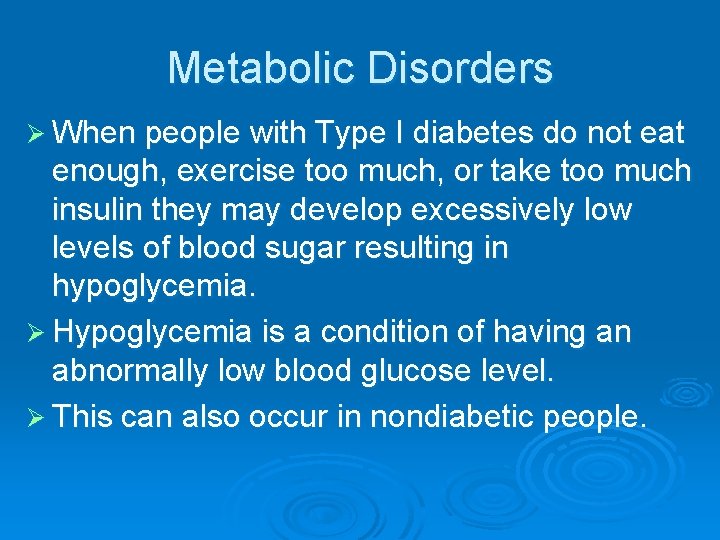 Metabolic Disorders

➢ When people with Type I diabetes do not eat enough, exercise too much, or take too much insulin they may develop excessively low levels of blood sugar resulting in hypoglycemia.

➢ Hypoglycemia is a condition of having an abnormally low blood glucose level.

➢ This can also occur in nondiabetic people.